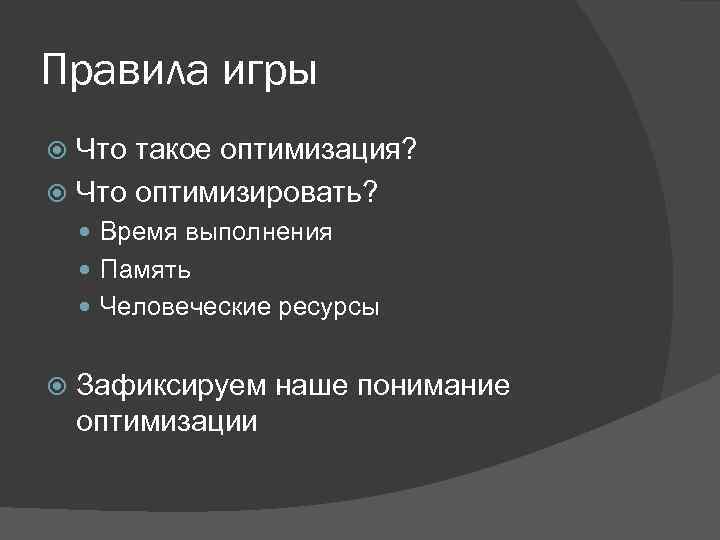 Правила игры

Что такое оптимизация?

Что оптимизировать?

Время выполнения

Память

Человеческие ресурсы

Зафиксируем наше понимание оптимизации